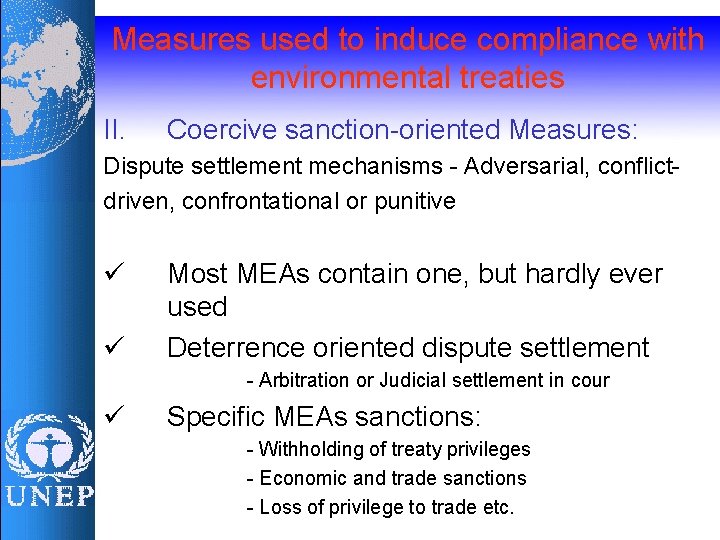 Measures used to induce compliance with environmental treaties

II. Coercive sanction-oriented Measures:

Dispute settlement mechanisms - Adversarial, conflict-driven, confrontational or punitive

✓ Most MEAs contain one, but hardly ever used

✓ Deterrence oriented dispute settlement

- Arbitration or Judicial settlement in cour

✓ Specific MEAs sanctions:

- Withholding of treaty privileges
- Economic and trade sanctions
- Loss of privilege to trade etc.

UNEP